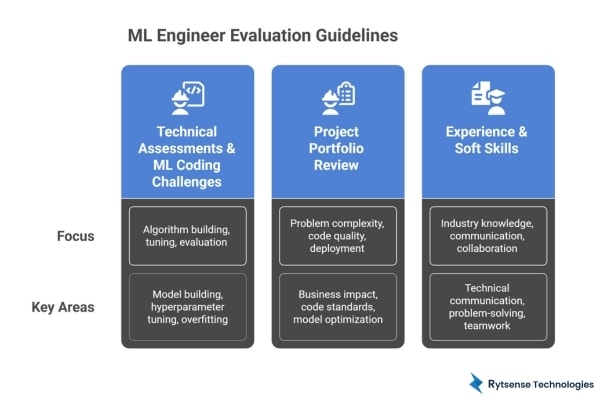 ML Engineer Evaluation Guidelines

| | Technical Assessments & ML Coding Challenges | Project Portfolio Review | Experience & Soft Skills |
|---|---|---|---|
| Focus | Algorithm building, tuning, evaluation | Problem complexity, code quality, deployment | Industry knowledge, communication, collaboration |
| Key Areas | Model building, hyperparameter tuning, overfitting | Business impact, code standards, model optimization | Technical communication, problem-solving, teamwork |

Rytsense Technologies